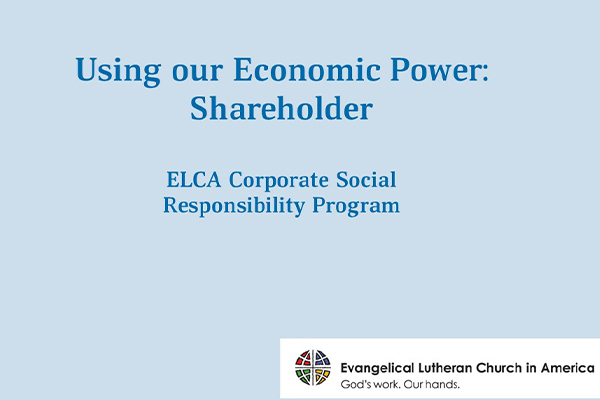 Using our Economic Power: Shareholder

ELCA Corporate Social Responsibility Program

Evangelical Lutheran Church in America
God's work. Our hands.